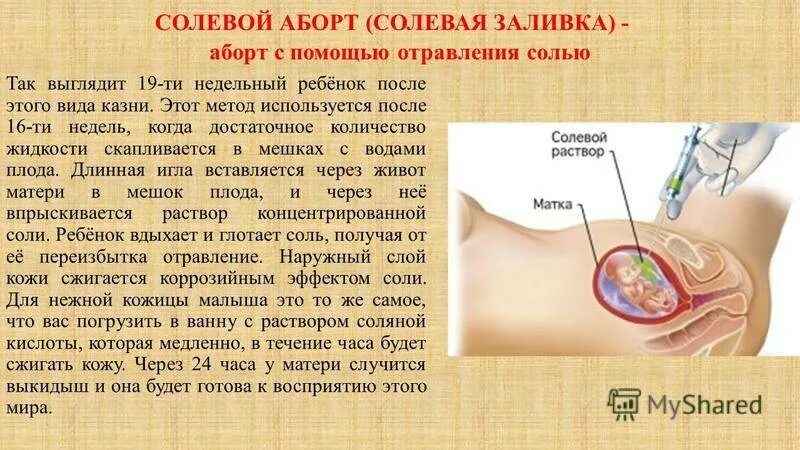 СОЛЕВОЙ АБОРТ (СОЛЕВАЯ ЗАЛИВКА) -
аборт с помощью отравления солью

Так выглядит 19-ти недельный ребёнок после этого вида казни. Этот метод используется после 16-ти недель, когда достаточное количество жидкости скапливается в мешках с водами плода. Длинная игла вставляется через живот матери в мешок плода, и через неё впрыскивается раствор концентрированной соли. Ребёнок вдыхает и глотает соль, получая от её переизбытка отравление. Наружный слой кожи сжигается коррозийным эффектом соли. Для нежной кожицы малыша это то же самое, что вас погрузить в ванну с раствором соляной кислоты, которая медленно, в течение часа будет сжигать кожу. Через 24 часа у матери случится выкидыш и она будет готова к восприятию этого мира.

Солевой раствор

Матка

MyShared